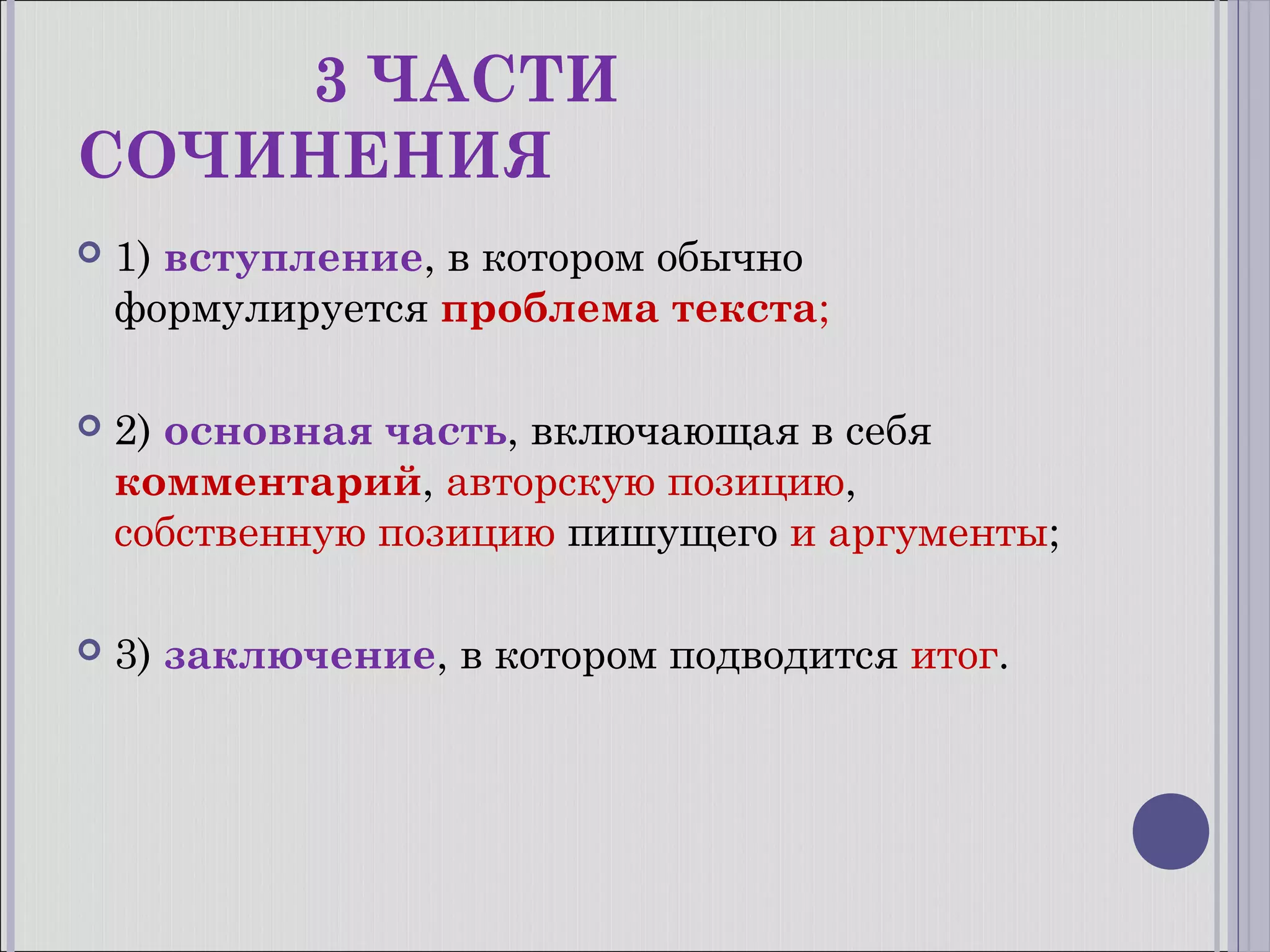 3 ЧАСТИ СОЧИНЕНИЯ

1) вступление, в котором обычно формулируется проблема текста;

2) основная часть, включающая в себя комментарий, авторскую позицию, собственную позицию пишущего и аргументы;

3) заключение, в котором подводится итог.